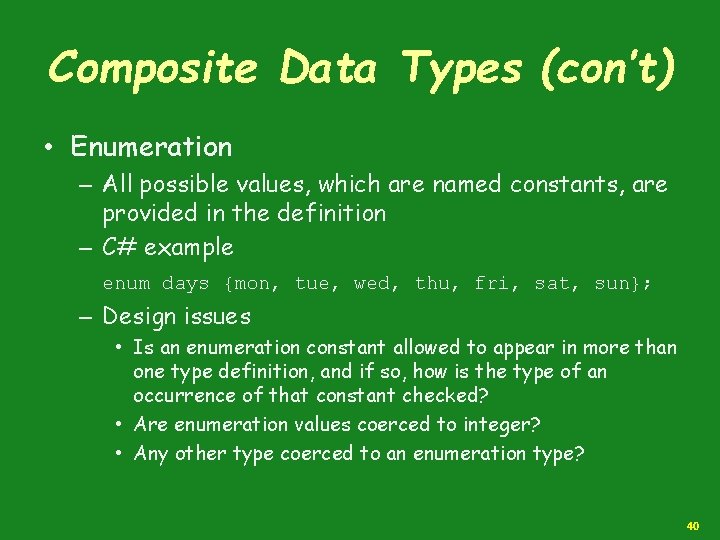 Composite Data Types (con't)

• Enumeration
– All possible values, which are named constants, are provided in the definition
– C# example
enum days {mon, tue, wed, thu, fri, sat, sun};
– Design issues
• Is an enumeration constant allowed to appear in more than one type definition, and if so, how is the type of an occurrence of that constant checked?
• Are enumeration values coerced to integer?
• Any other type coerced to an enumeration type?

40